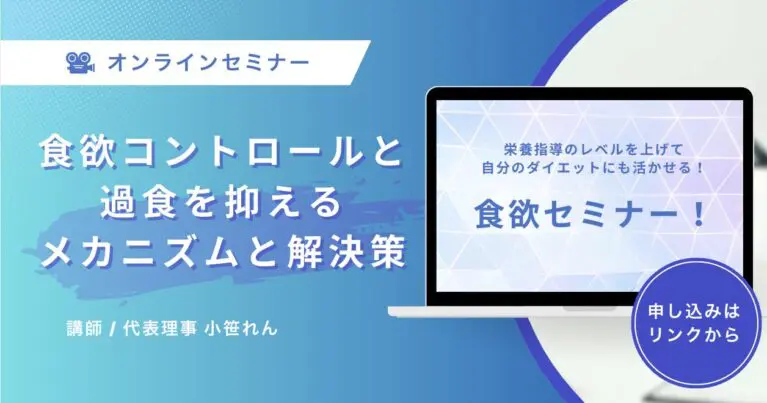 オンラインセミナー

食欲コントロールと
過食を抑える
メカニズムと解決策

講師 / 代表理事 小笹れん

栄養指導のレベルを上げて
自分のダイエットにも活かせる！

食欲セミナー！

申し込みは
リンクから